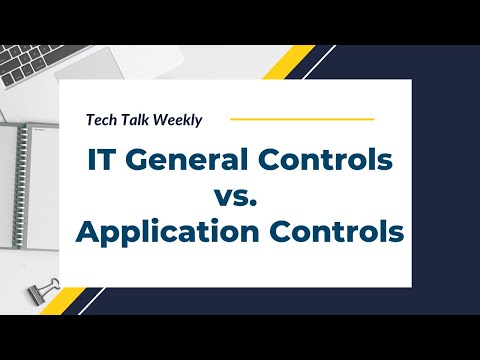 Tech Talk Weekly

IT General Controls
vs.
Application Controls